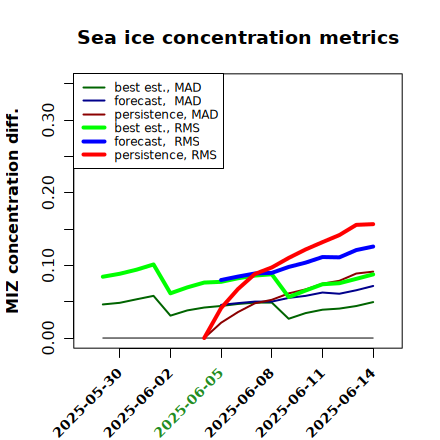 Sea ice concentration metrics

best est., MAD
forecast, MAD
persistence, MAD
best est., RMS
forecast, RMS
persistence, RMS

MIZ concentration diff.

0.00
0.10
0.20
0.30

2025-05-30
2025-06-02
2025-06-05
2025-06-08
2025-06-11
2025-06-14